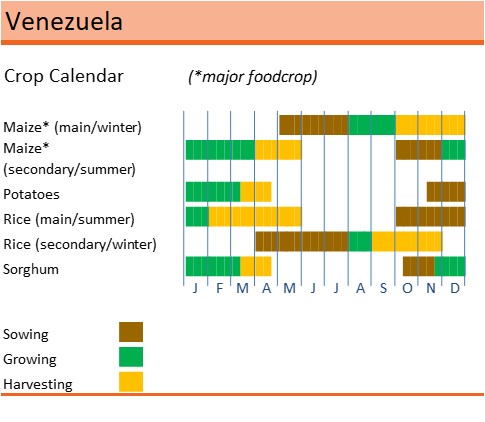 Venezuela

Crop Calendar (*major foodcrop)

Maize* (main/winter)
Maize* (secondary/summer)
Potatoes
Rice (main/summer)
Rice (secondary/winter)
Sorghum

J F M A M J J A S O N D

Sowing
Growing
Harvesting